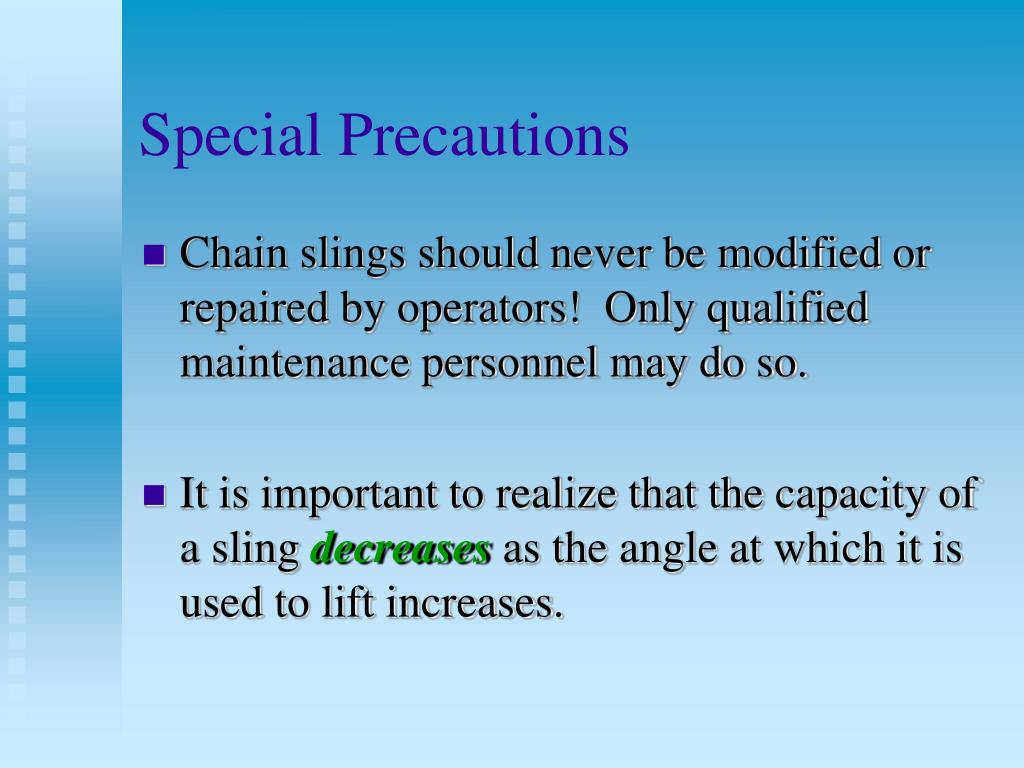 Special Precautions

Chain slings should never be modified or repaired by operators!  Only qualified maintenance personnel may do so.

It is important to realize that the capacity of a sling decreases as the angle at which it is used to lift increases.